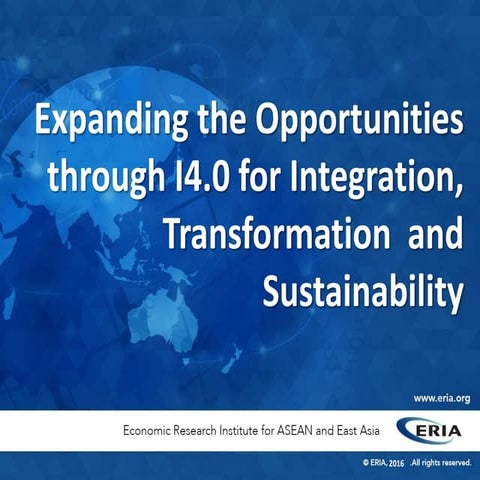 Expanding the Opportunities through I4.0 for Integration, Transformation and Sustainability

www.eria.org

Economic Research Institute for ASEAN and East Asia

ERIA

© ERIA, 2016 .All rights reserved.